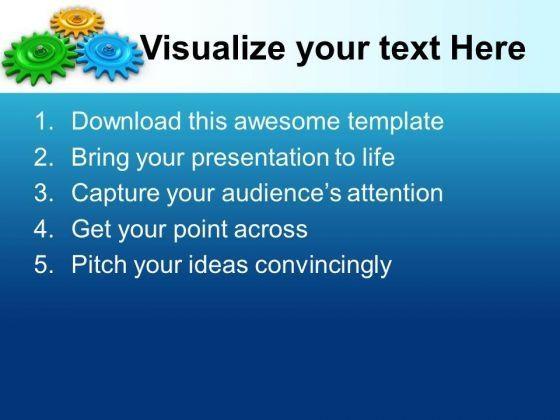 Visualize your text Here

1. Download this awesome template
2. Bring your presentation to life
3. Capture your audience's attention
4. Get your point across
5. Pitch your ideas convincingly